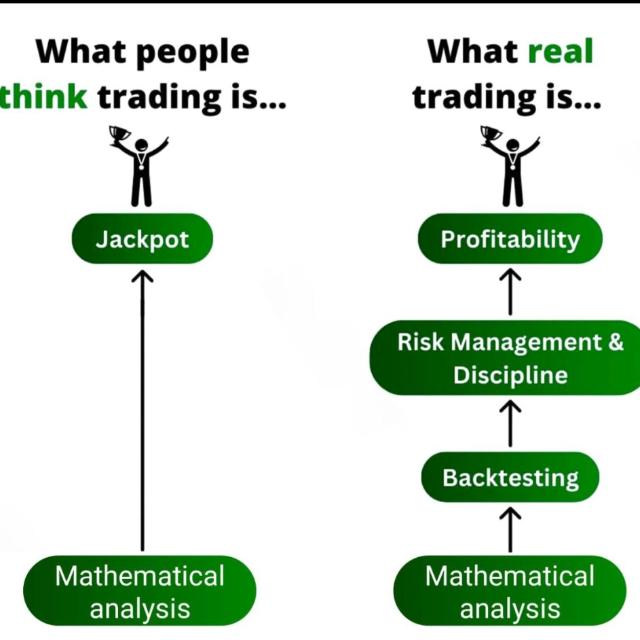 What people think trading is...

Jackpot

Mathematical analysis

What real trading is...

Profitability

Risk Management & Discipline

Backtesting

Mathematical analysis